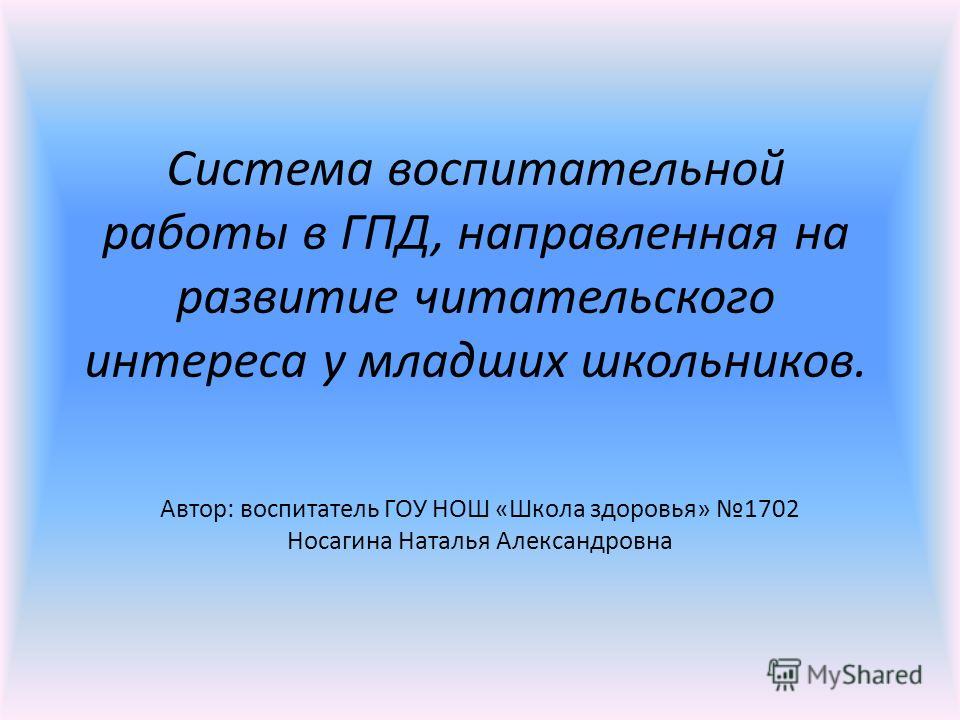 Система воспитательной работы в ГПД, направленная на развитие читательского интереса у младших школьников.

Автор: воспитатель ГОУ НОШ «Школа здоровья» №1702
Носагина Наталья Александровна

MyShared